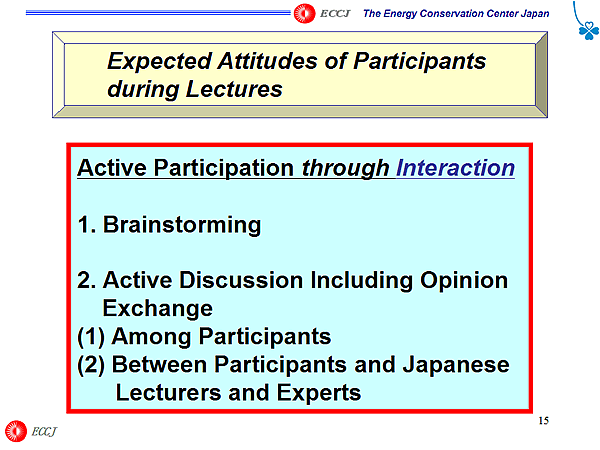 ECCJ The Energy Conservation Center Japan

Expected Attitudes of Participants during Lectures

Active Participation through Interaction

1. Brainstorming

2. Active Discussion Including Opinion Exchange
(1) Among Participants
(2) Between Participants and Japanese Lecturers and Experts

15

ECCJ